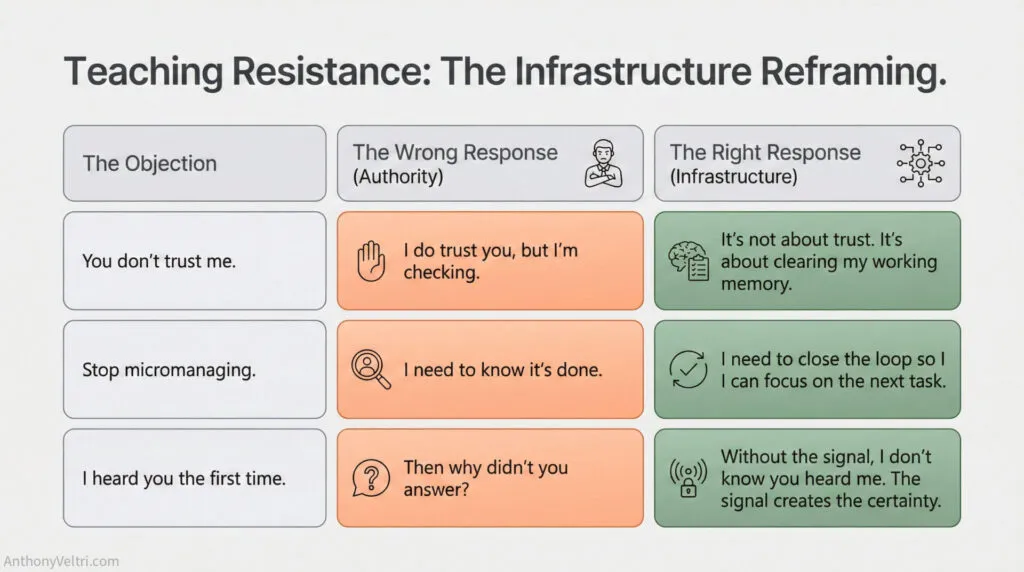 Teaching Resistance: The Infrastructure Reframing.

| The Objection | The Wrong Response (Authority) | The Right Response (Infrastructure) |
|---|---|---|
| You don't trust me. | I do trust you, but I'm checking. | It's not about trust. It's about clearing my working memory. |
| Stop micromanaging. | I need to know it's done. | I need to close the loop so I can focus on the next task. |
| I heard you the first time. | Then why didn't you answer? | Without the signal, I don't know you heard me. The signal creates the certainty. |

AnthonyVeltri.com